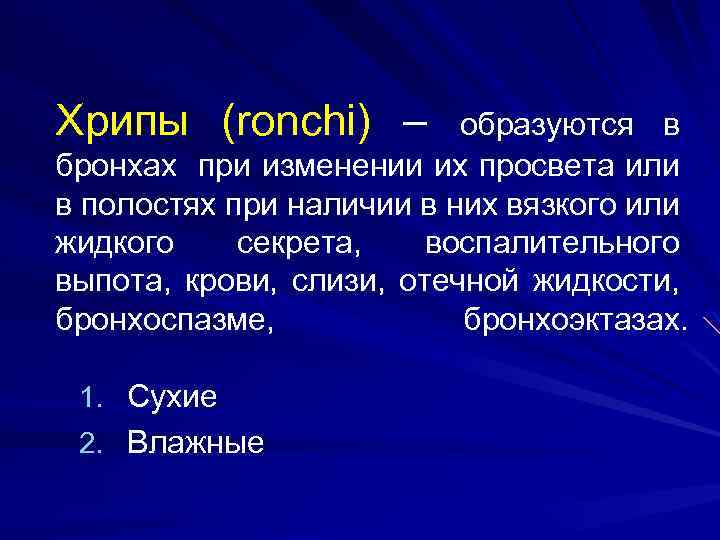 Хрипы (ronchi) – образуются в бронхах при изменении их просвета или в полостях при наличии в них вязкого или жидкого секрета, воспалительного выпота, крови, слизи, отечной жидкости, бронхоспазме, бронхоэктазах.

1. Сухие
2. Влажные